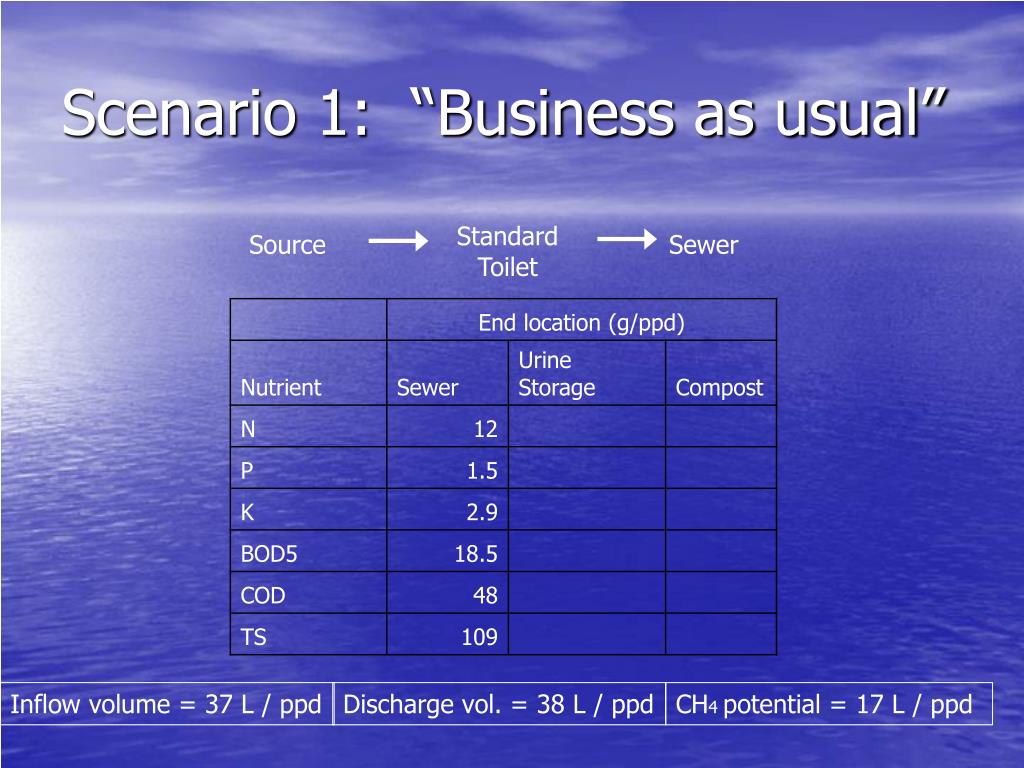 Scenario 1: “Business as usual”

Source → Standard Toilet → Sewer

| | End location (g/ppd) | | |
|---|---|---|---|
| Nutrient | Sewer | Urine Storage | Compost |
| N | 12 | | |
| P | 1.5 | | |
| K | 2.9 | | |
| BOD5 | 18.5 | | |
| COD | 48 | | |
| TS | 109 | | |

| Inflow volume = 37 L / ppd | Discharge vol. = 38 L / ppd | $CH_4$ potential = 17 L / ppd |
|---|---|---|